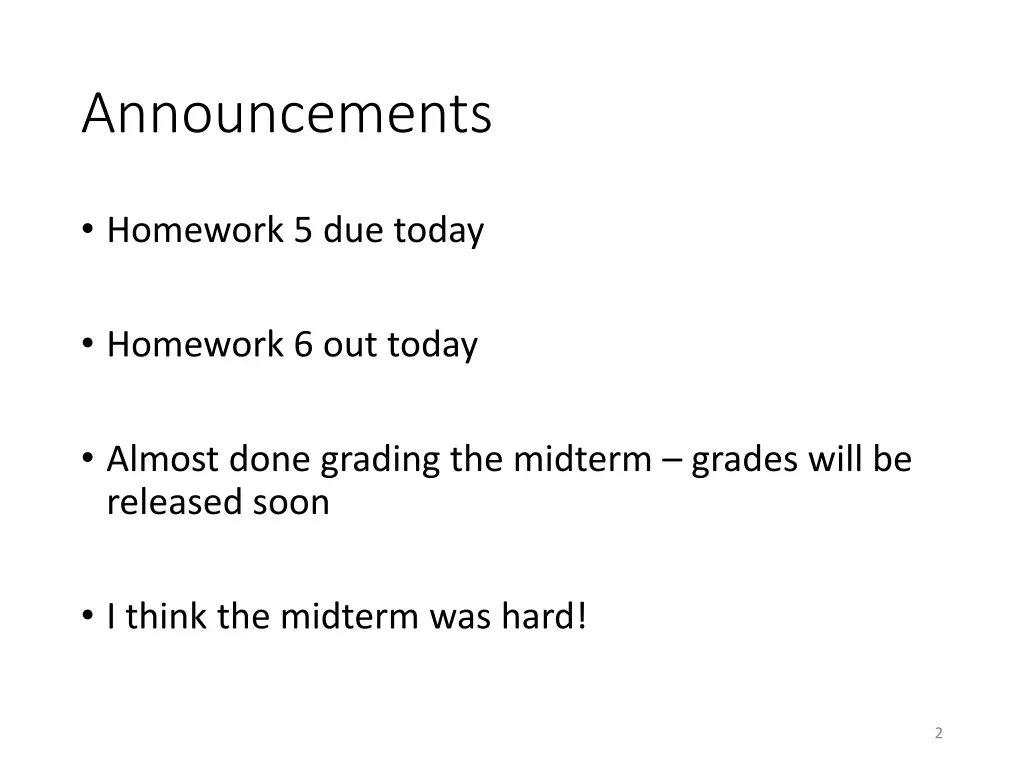 Announcements

• Homework 5 due today

• Homework 6 out today

• Almost done grading the midterm – grades will be released soon

• I think the midterm was hard!

2